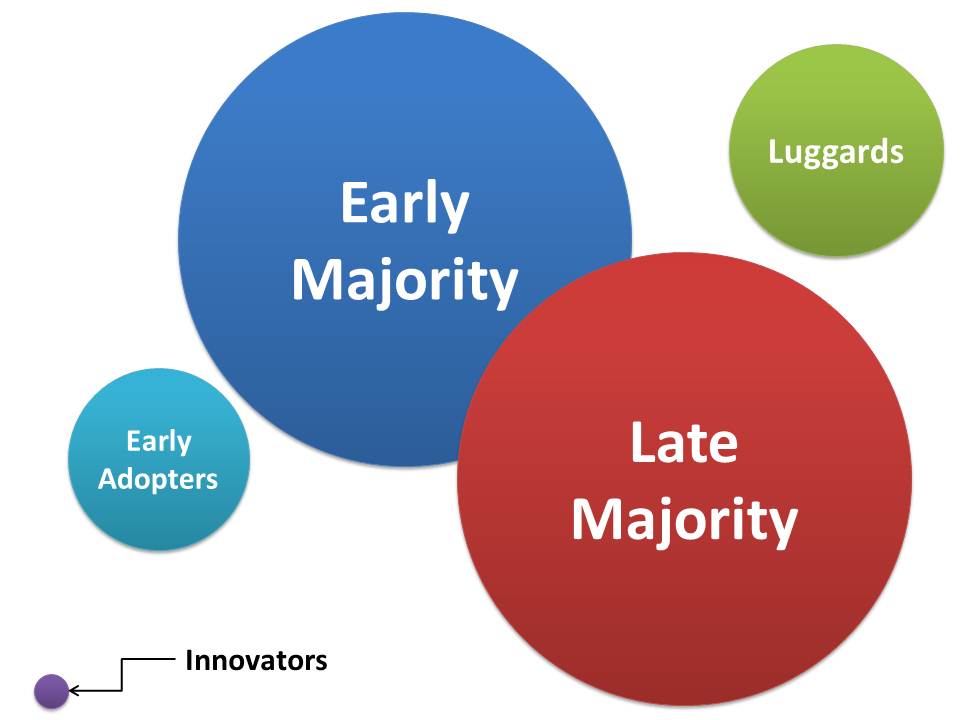 Early Majority

Luggards

Early Adopters

Late Majority

Innovators